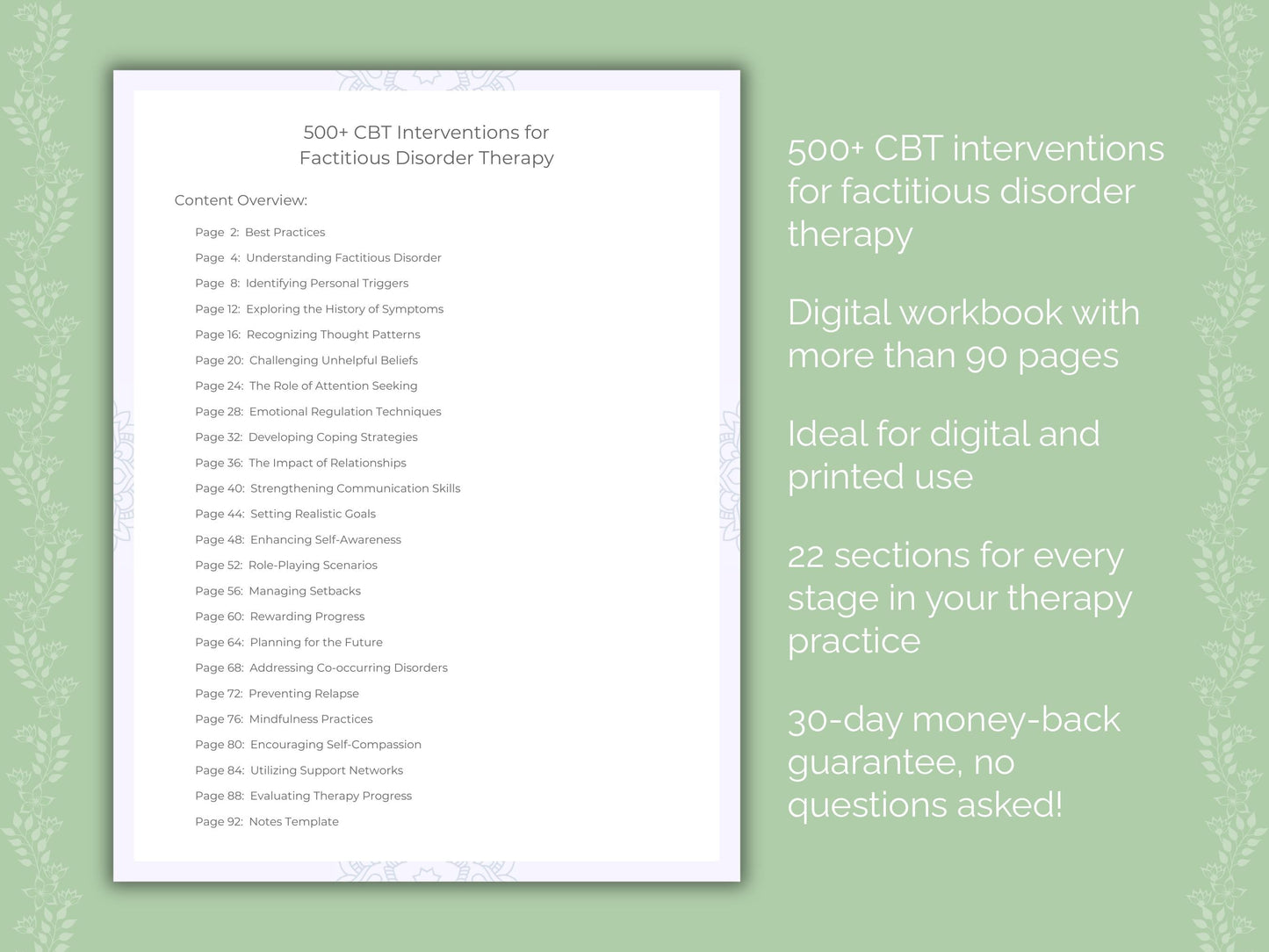 500+ CBT Interventions for Factitious Disorder Therapy

Content Overview:

Page 2: Best Practices
Page 4: Understanding Factitious Disorder
Page 8: Identifying Personal Triggers
Page 12: Exploring the History of Symptoms
Page 16: Recognizing Thought Patterns
Page 20: Challenging Unhelpful Beliefs
Page 24: The Role of Attention Seeking
Page 28: Emotional Regulation Techniques
Page 32: Developing Coping Strategies
Page 36: The Impact of Relationships
Page 40: Strengthening Communication Skills
Page 44: Setting Realistic Goals
Page 48: Enhancing Self-Awareness
Page 52: Role-Playing Scenarios
Page 56: Managing Setbacks
Page 60: Rewarding Progress
Page 64: Planning for the Future
Page 68: Addressing Co-occurring Disorders
Page 72: Preventing Relapse
Page 76: Mindfulness Practices
Page 80: Encouraging Self-Compassion
Page 84: Utilizing Support Networks
Page 88: Evaluating Therapy Progress
Page 92: Notes Template

500+ CBT interventions for factitious disorder therapy

Digital workbook with more than 90 pages

Ideal for digital and printed use

22 sections for every stage in your therapy practice

30-day money-back guarantee, no questions asked!